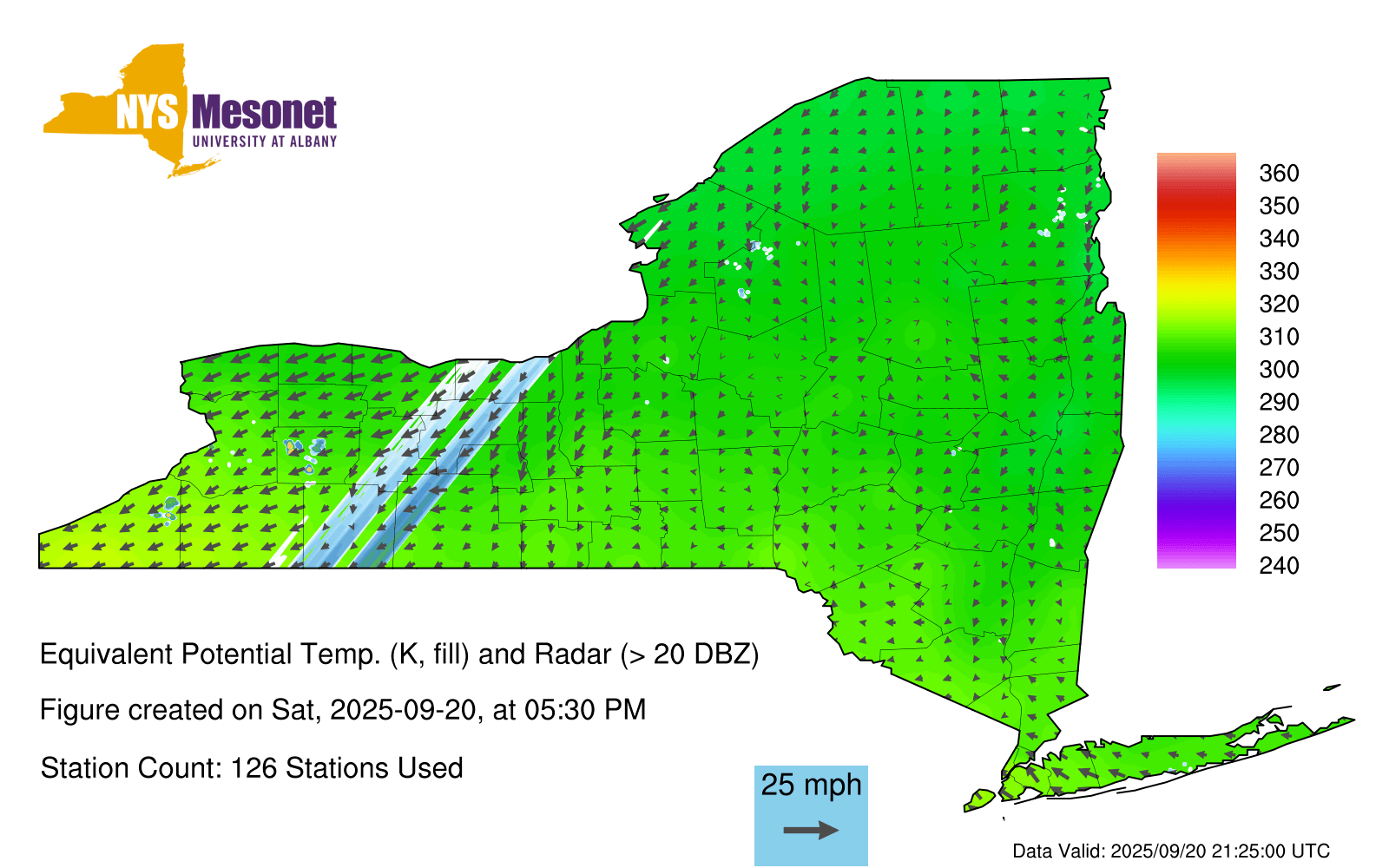 NYS Mesonet
UNIVERSITY AT ALBANY

360
350
340
330
320
310
300
290
280
270
260
250
240

Equivalent Potential Temp. (K, fill) and Radar (> 20 DBZ)

Figure created on Sat, 2025-09-20, at 05:30 PM

Station Count: 126 Stations Used

25 mph

Data Valid: 2025/09/20 21:25:00 UTC